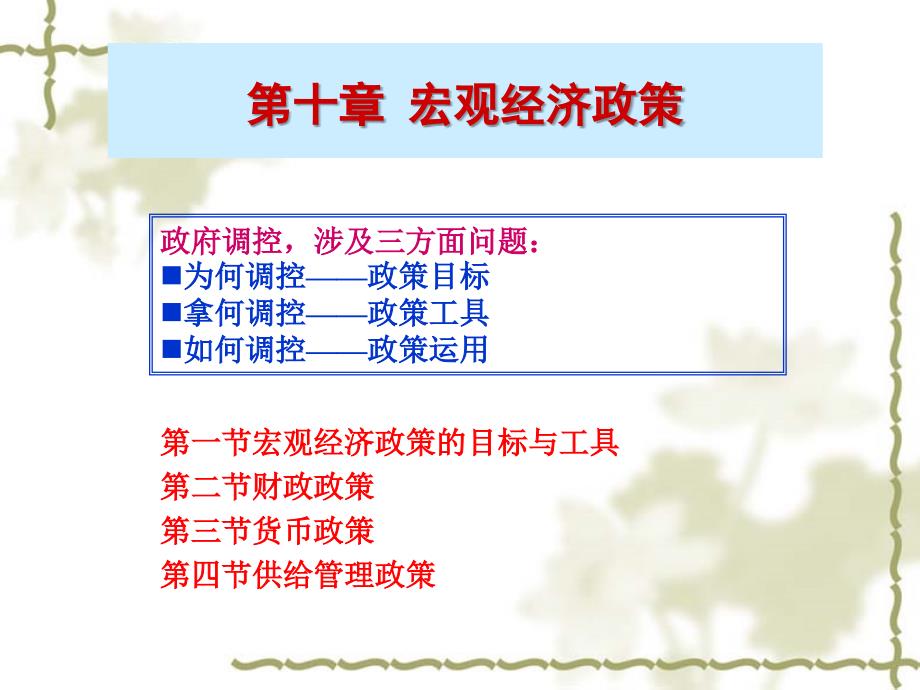 第十章 宏观经济政策

政府调控，涉及三方面问题：
■为何调控——政策目标
■拿何调控——政策工具
■如何调控——政策运用

第一节宏观经济政策的目标与工具
第二节财政政策
第三节货币政策
第四节供给管理政策